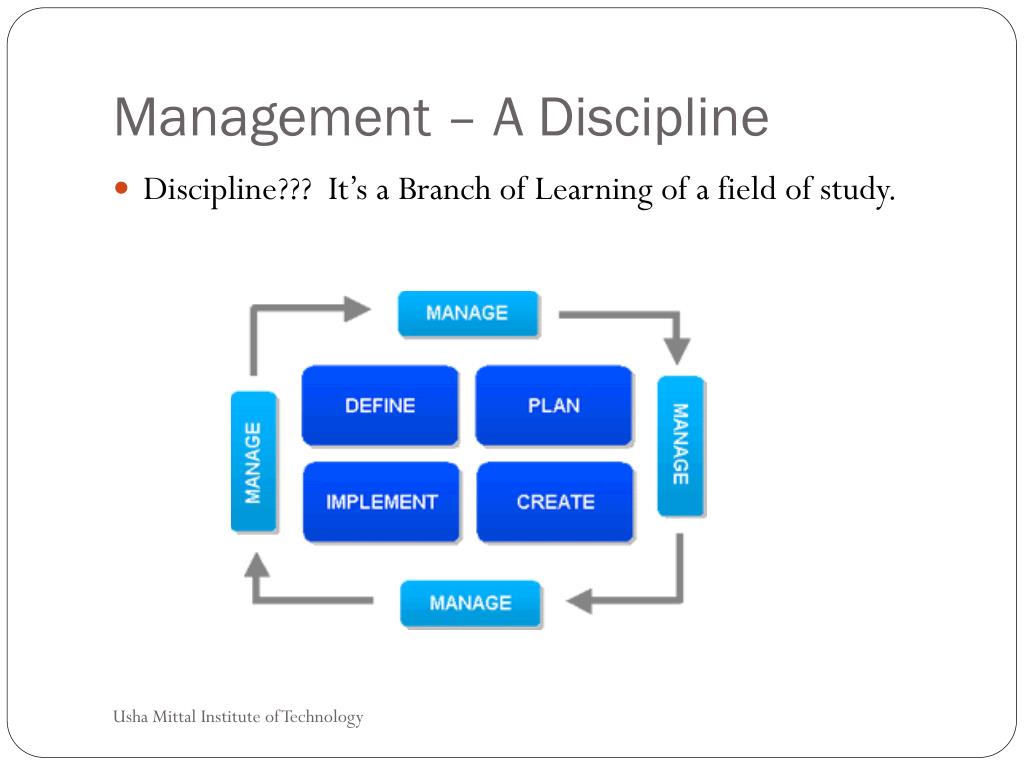 Management – A Discipline

Discipline??? It's a Branch of Learning of a field of study.

MANAGE

MANAGE

DEFINE

PLAN

MANAGE

IMPLEMENT

CREATE

MANAGE

Usha Mittal Institute of Technology